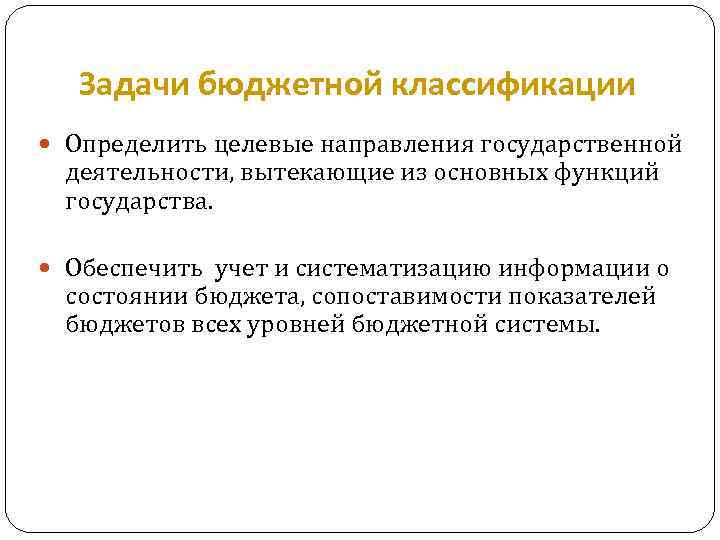 Задачи бюджетной классификации

Определить целевые направления государственной деятельности, вытекающие из основных функций государства.

Обеспечить учет и систематизацию информации о состоянии бюджета, сопоставимости показателей бюджетов всех уровней бюджетной системы.